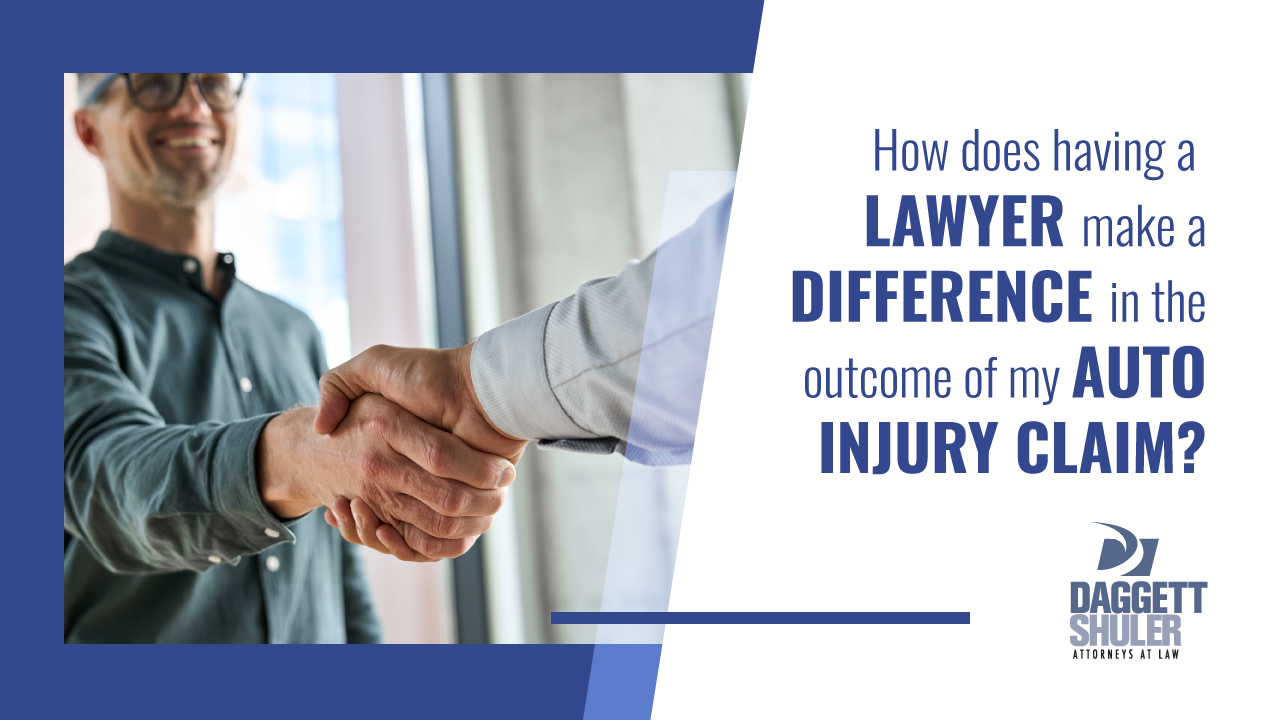 How does having a LAWYER make a DIFFERENCE in the outcome of my AUTO INJURY CLAIM?

DAGGETT SHULER
ATTORNEYS AT LAW